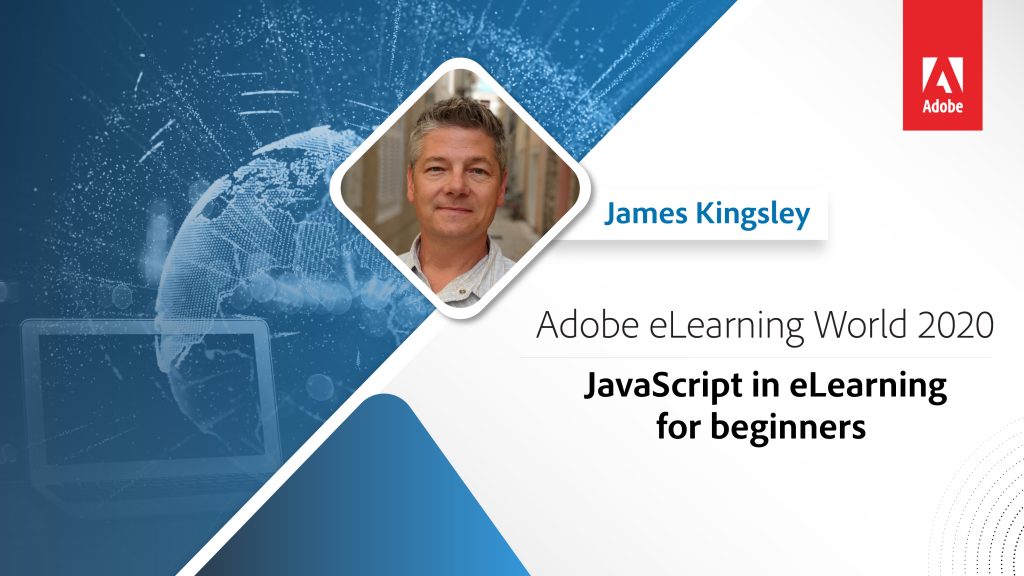 Adobe

James Kingsley

Adobe eLearning World 2020

JavaScript in eLearning for beginners